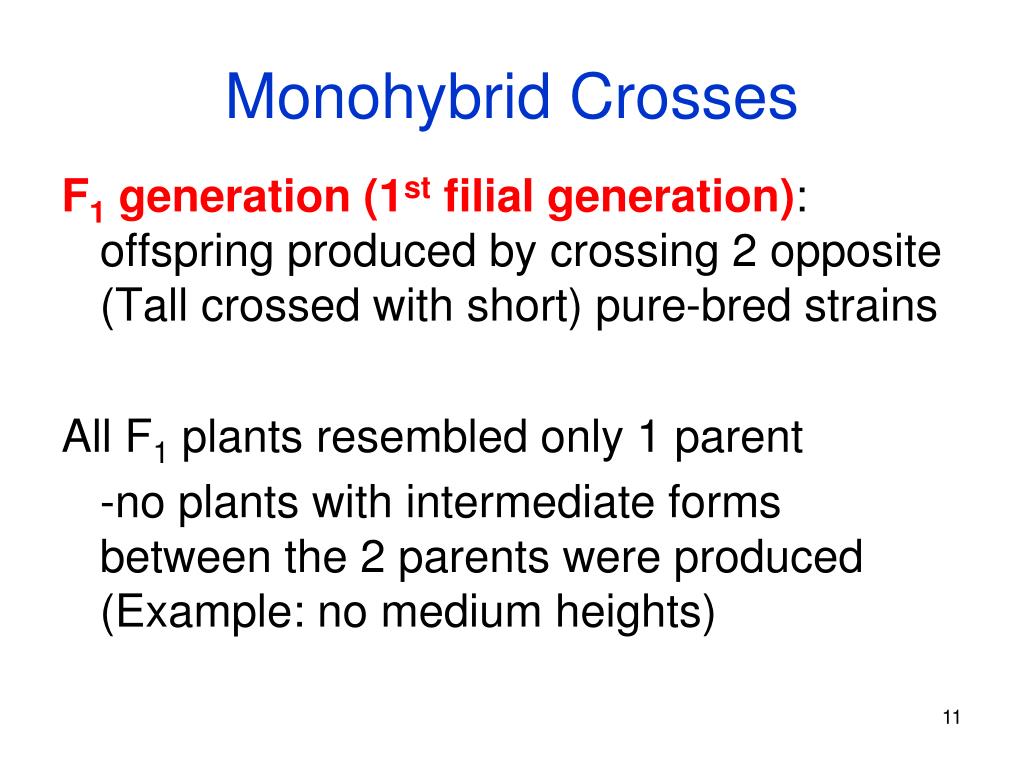 Monohybrid Crosses

$F_1$ generation ($1^{st}$ filial generation): offspring produced by crossing 2 opposite (Tall crossed with short) pure-bred strains

All $F_1$ plants resembled only 1 parent

-no plants with intermediate forms between the 2 parents were produced (Example: no medium heights)

11